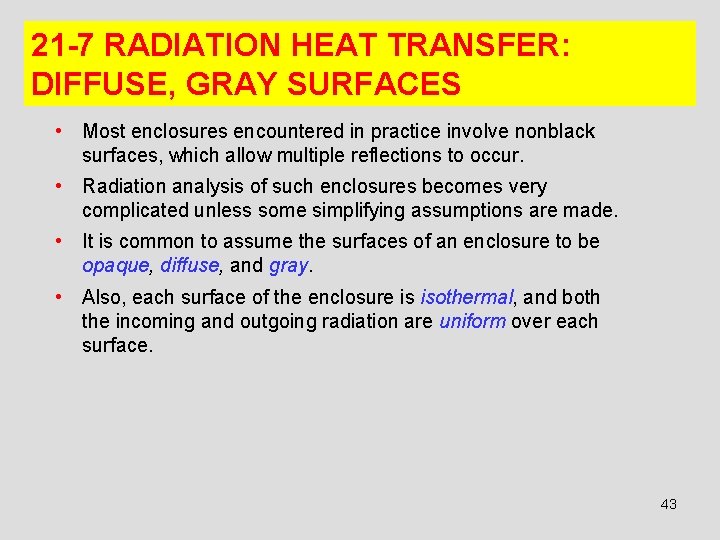 21-7 RADIATION HEAT TRANSFER: DIFFUSE, GRAY SURFACES

• Most enclosures encountered in practice involve nonblack surfaces, which allow multiple reflections to occur.

• Radiation analysis of such enclosures becomes very complicated unless some simplifying assumptions are made.

• It is common to assume the surfaces of an enclosure to be opaque, diffuse, and gray.

• Also, each surface of the enclosure is isothermal, and both the incoming and outgoing radiation are uniform over each surface.

43